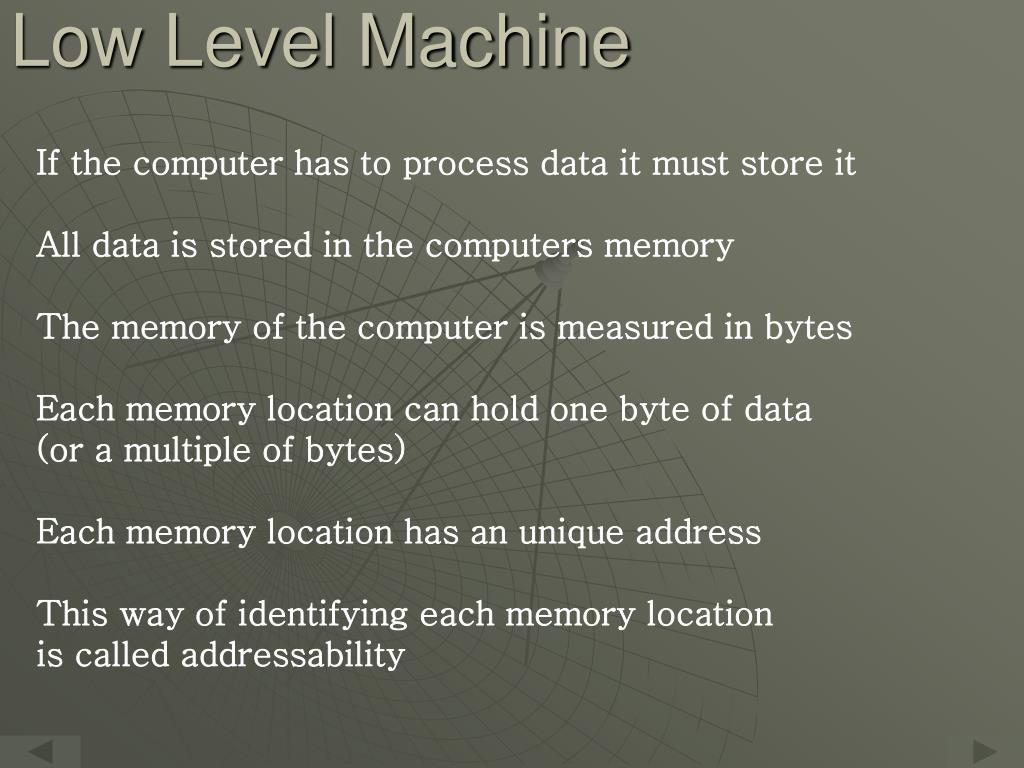 Low Level Machine

If the computer has to process data it must store it

All data is stored in the computers memory

The memory of the computer is measured in bytes

Each memory location can hold one byte of data (or a multiple of bytes)

Each memory location has an unique address

This way of identifying each memory location is called addressability